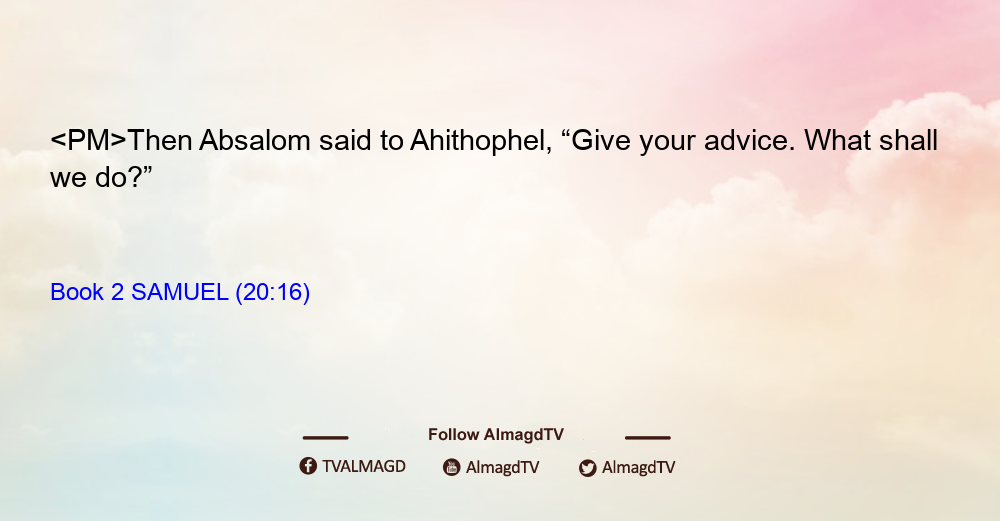 <PM>Then Absalom said to Ahithophel, “Give your advice. What shall we do?”

Book 2 SAMUEL (20:16)

Follow AlmagdTV

TVALMAGD AlmagdTV AlmagdTV